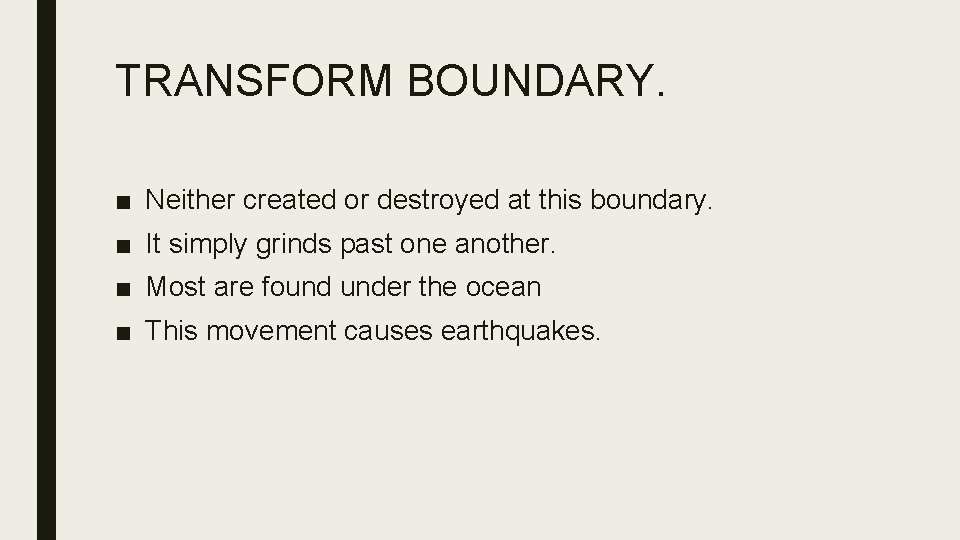 TRANSFORM BOUNDARY.

■ Neither created or destroyed at this boundary.
■ It simply grinds past one another.
■ Most are found under the ocean
■ This movement causes earthquakes.